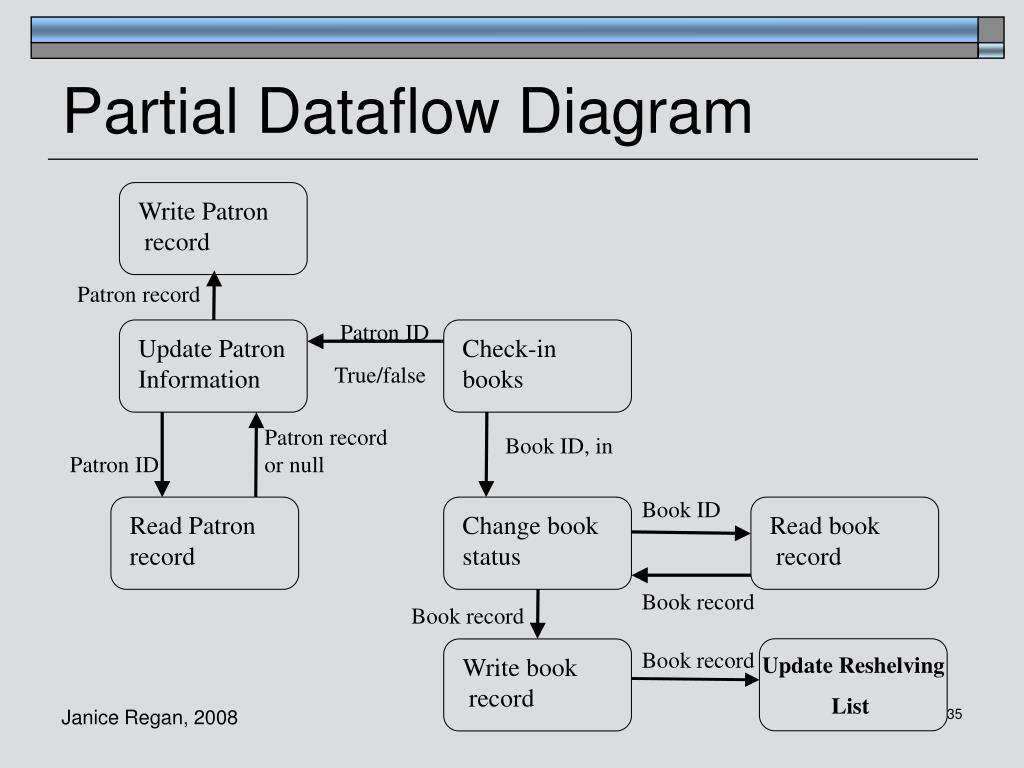 Partial Dataflow Diagram

Write Patron record

Patron record

Update Patron Information

Patron ID

True/false

Check-in books

Patron ID

Patron record or null

Book ID, in

Read Patron record

Change book status

Book ID

Read book record

Book record

Book record

Write book record

Book record

Update Reshelving List

Janice Regan, 2008

35